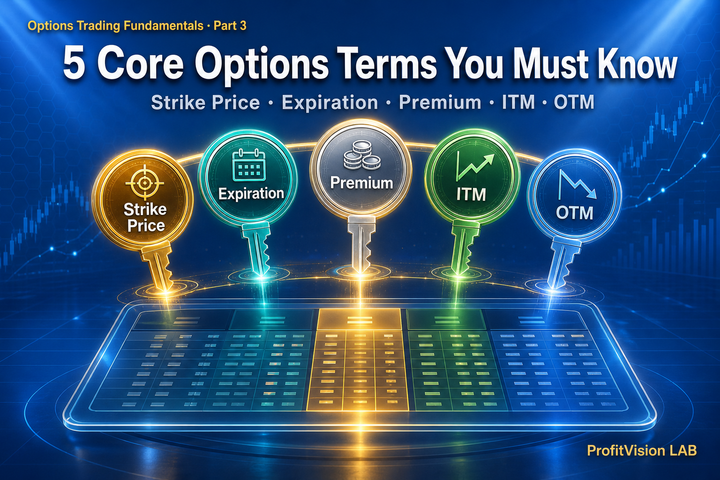 Options Trading Fundamentals · Part 3

5 Core Options Terms You Must Know

Strike Price · Expiration · Premium · ITM · OTM

Strike Price

Expiration

Premium

ITM

OTM

ProfitVision LAB